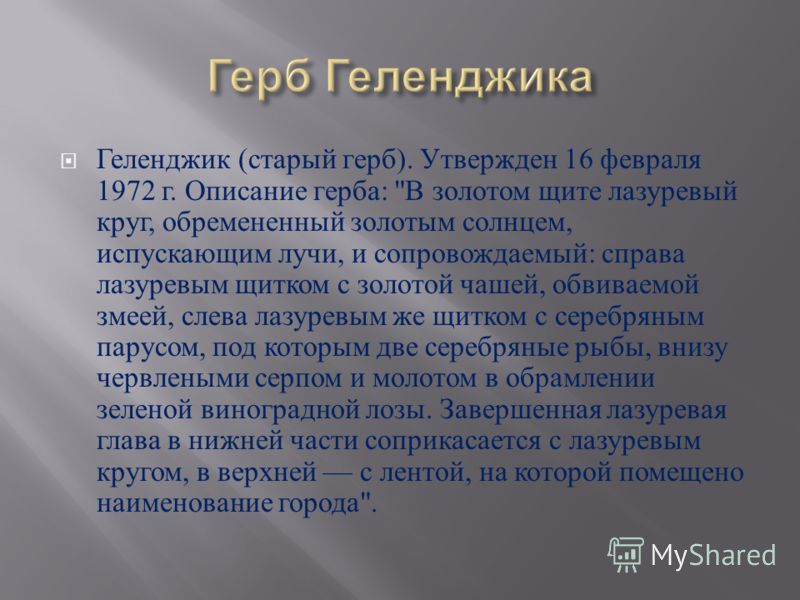 Герб Геленджика

Геленджик (старый герб). Утвержден 16 февраля 1972 г. Описание герба: "В золотом щите лазуревый круг, обремененный золотым солнцем, испускающим лучи, и сопровождаемый: справа лазуревым щитком с золотой чашей, обвиваемой змеей, слева лазуревым же щитком с серебряным парусом, под которым две серебряные рыбы, внизу червлеными серпом и молотом в обрамлении зеленой виноградной лозы. Завершенная лазуревая глава в нижней части соприкасается с лазуревым кругом, в верхней — с лентой, на которой помещено наименование города".

MyShared